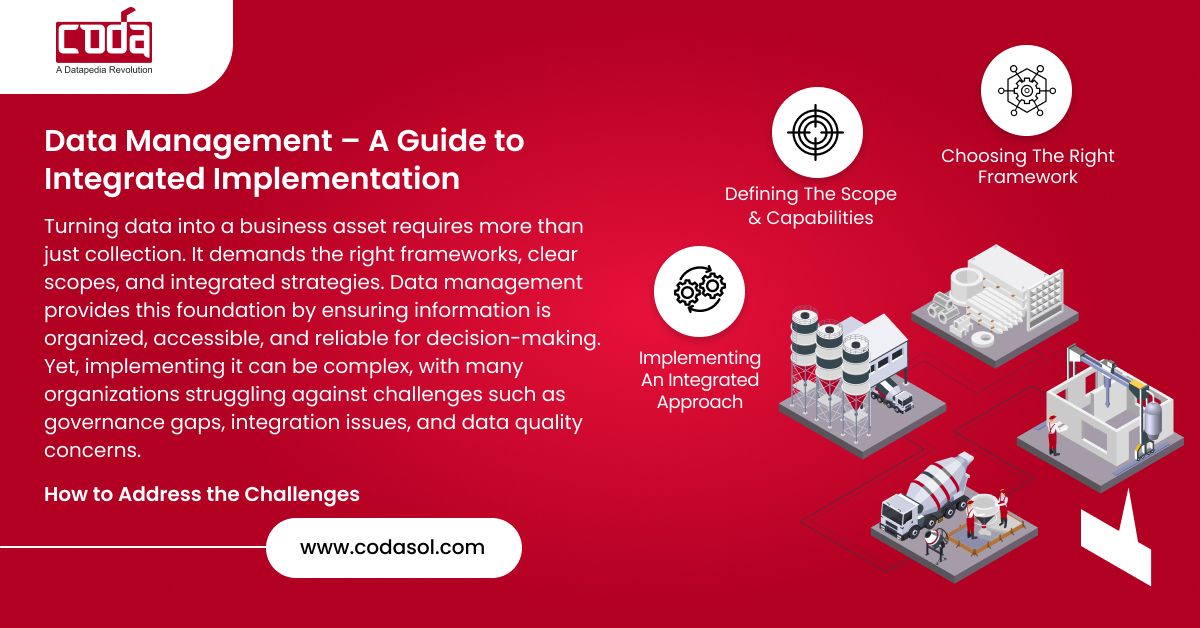 coda
A Datapedia Revolution

Data Management – A Guide to Integrated Implementation

Turning data into a business asset requires more than just collection. It demands the right frameworks, clear scopes, and integrated strategies. Data management provides this foundation by ensuring information is organized, accessible, and reliable for decision-making. Yet, implementing it can be complex, with many organizations struggling against challenges such as governance gaps, integration issues, and data quality concerns.

How to Address the Challenges

www.codasol.com

Defining The Scope & Capabilities

Choosing The Right Framework

Implementing An Integrated Approach